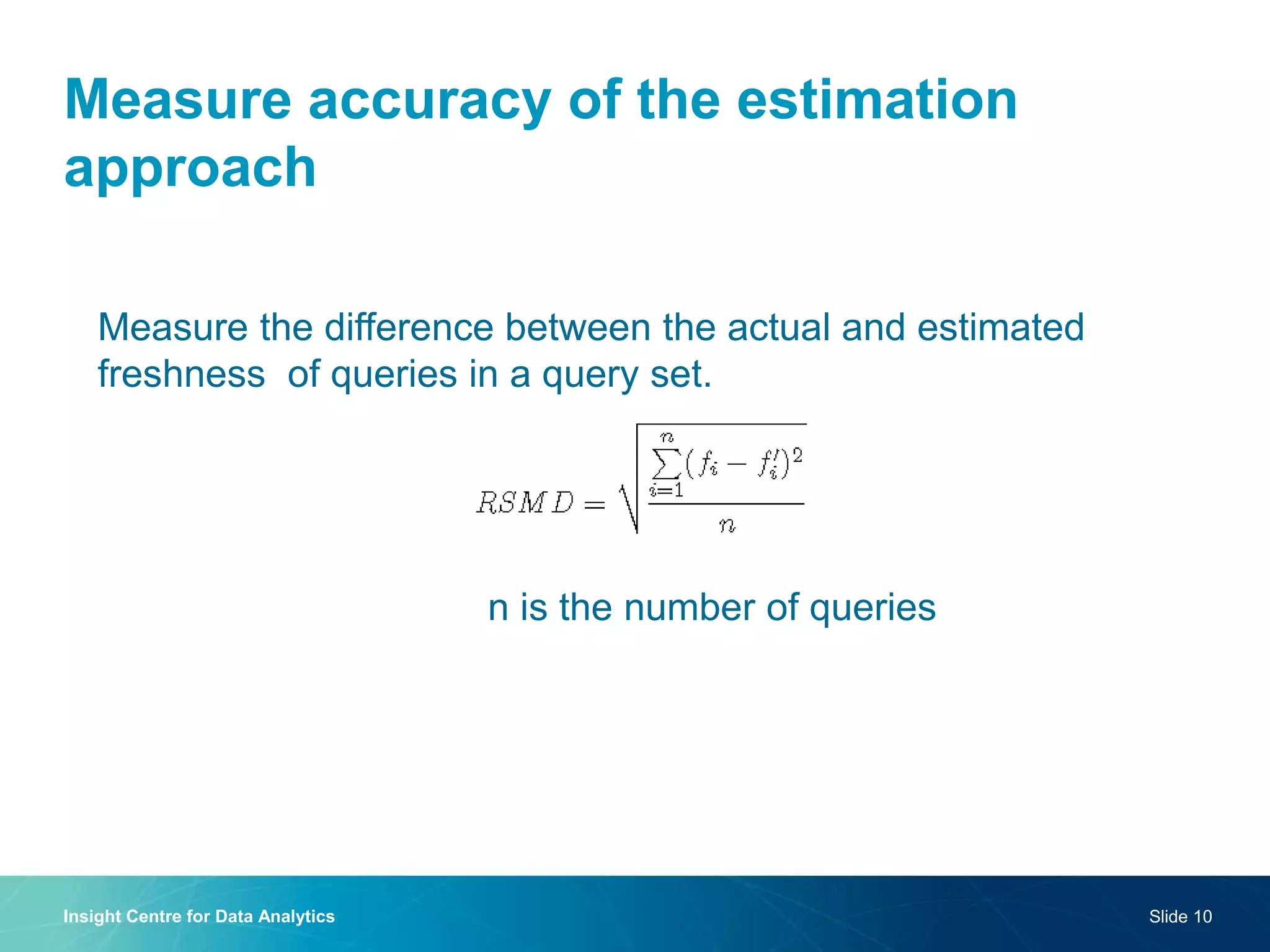 Measure accuracy of the estimation approach

Measure the difference between the actual and estimated freshness of queries in a query set.

$RSMD = \sqrt{\frac{\sum_{i=1}^{n}(f_i - f_i')^2}{n}}$

n is the number of queries

Insight Centre for Data Analytics

Slide 10